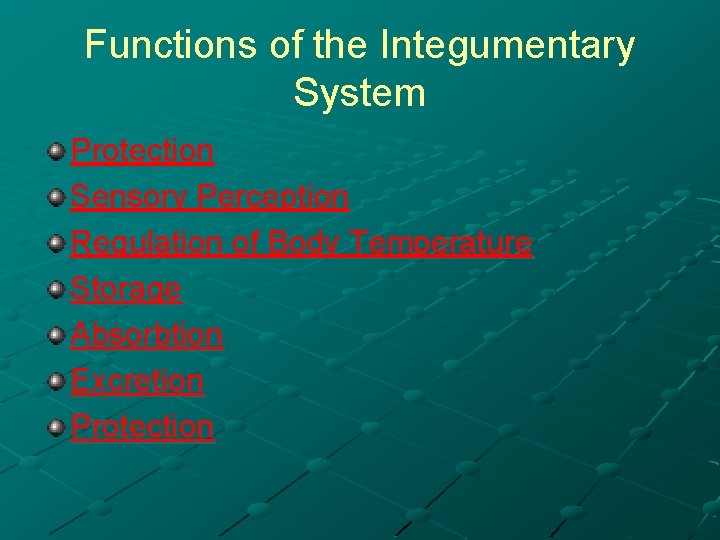 Functions of the Integumentary System

Protection
Sensory Perception
Regulation of Body Temperature
Storage
Absorbtion
Excretion
Protection